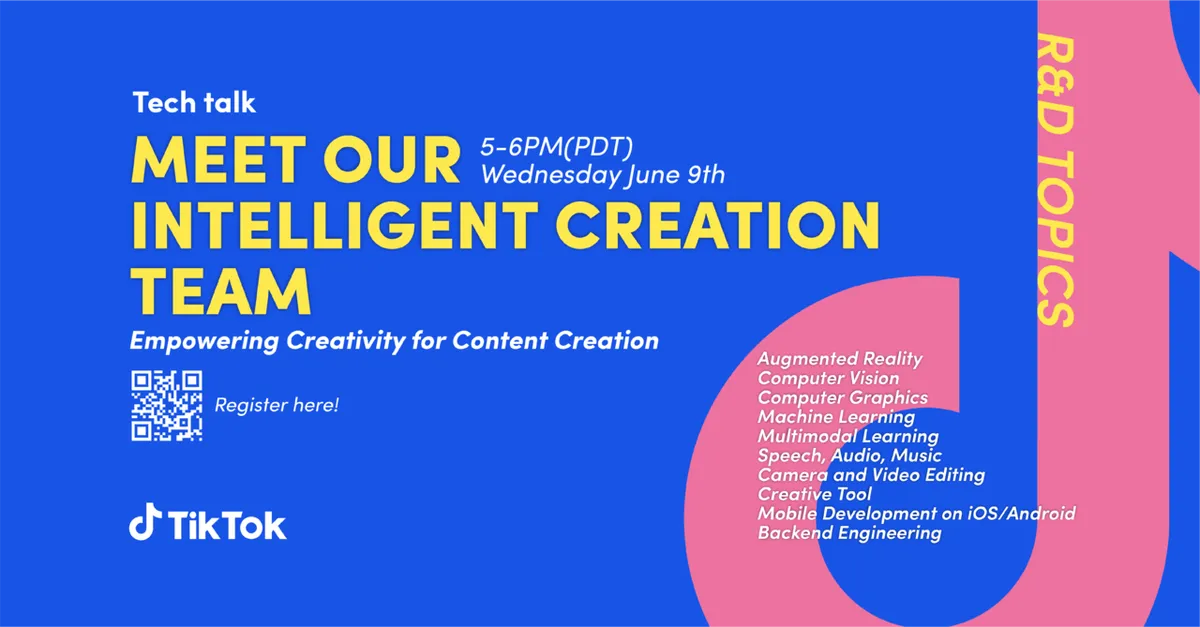 Tech talk

MEET OUR INTELLIGENT CREATION TEAM

5-6PM(PDT)
Wednesday June 9th

Empowering Creativity for Content Creation

Register here!

TikTok

R&D TOPICS

Augmented Reality
Computer Vision
Computer Graphics
Machine Learning
Multimodal Learning
Speech, Audio, Music
Camera and Video Editing
Creative Tool
Mobile Development on iOS/Android
Backend Engineering